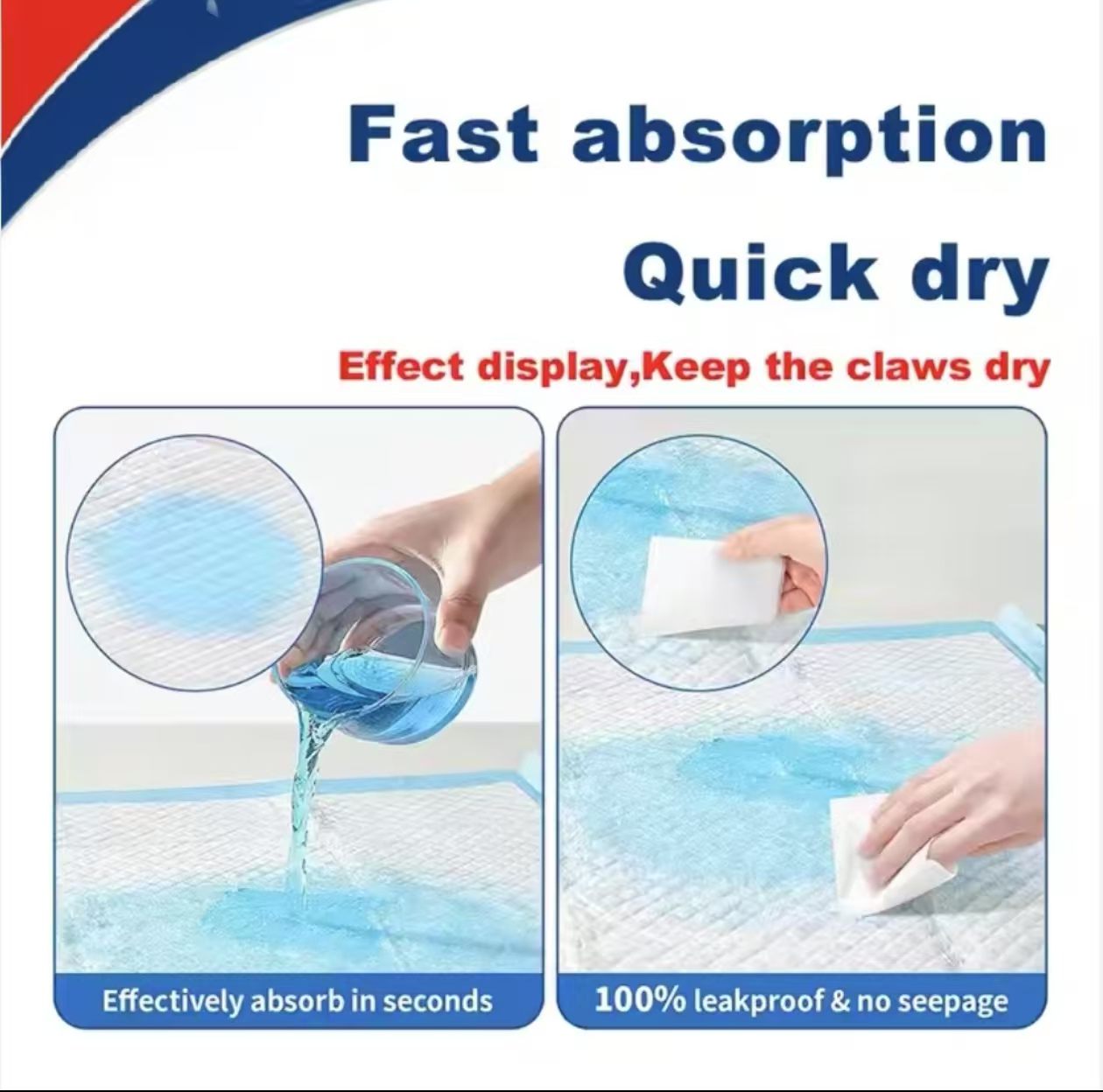 Fast absorption

Quick dry

Effect display,Keep the claws dry

Effectively absorb in seconds

100% leakproof & no seepage